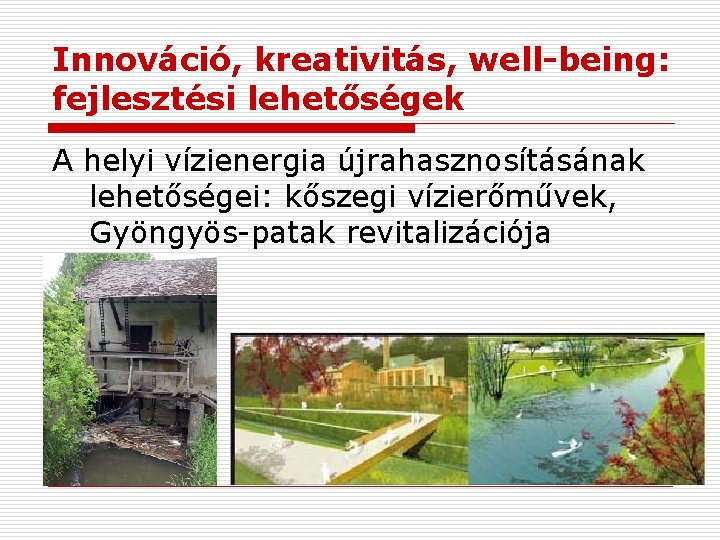 Innováció, kreativitás, well-being: fejlesztési lehetőségek

A helyi vízienergia újrahasznosításának lehetőségei: kőszegi vízierőművek, Gyöngyös-patak revitalizációja